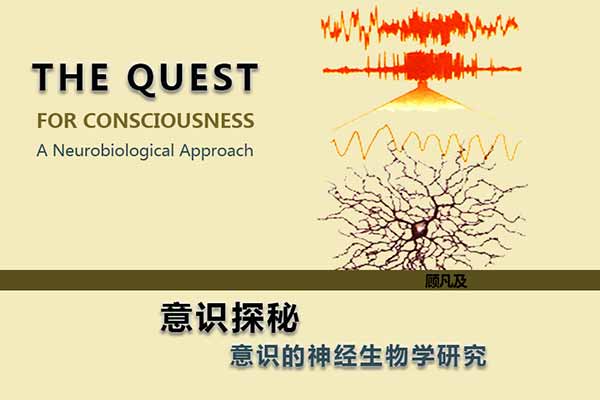 THE QUEST
FOR CONSCIOUSNESS
A Neurobiological Approach

顾凡及

意识探秘
意识的神经生物学研究